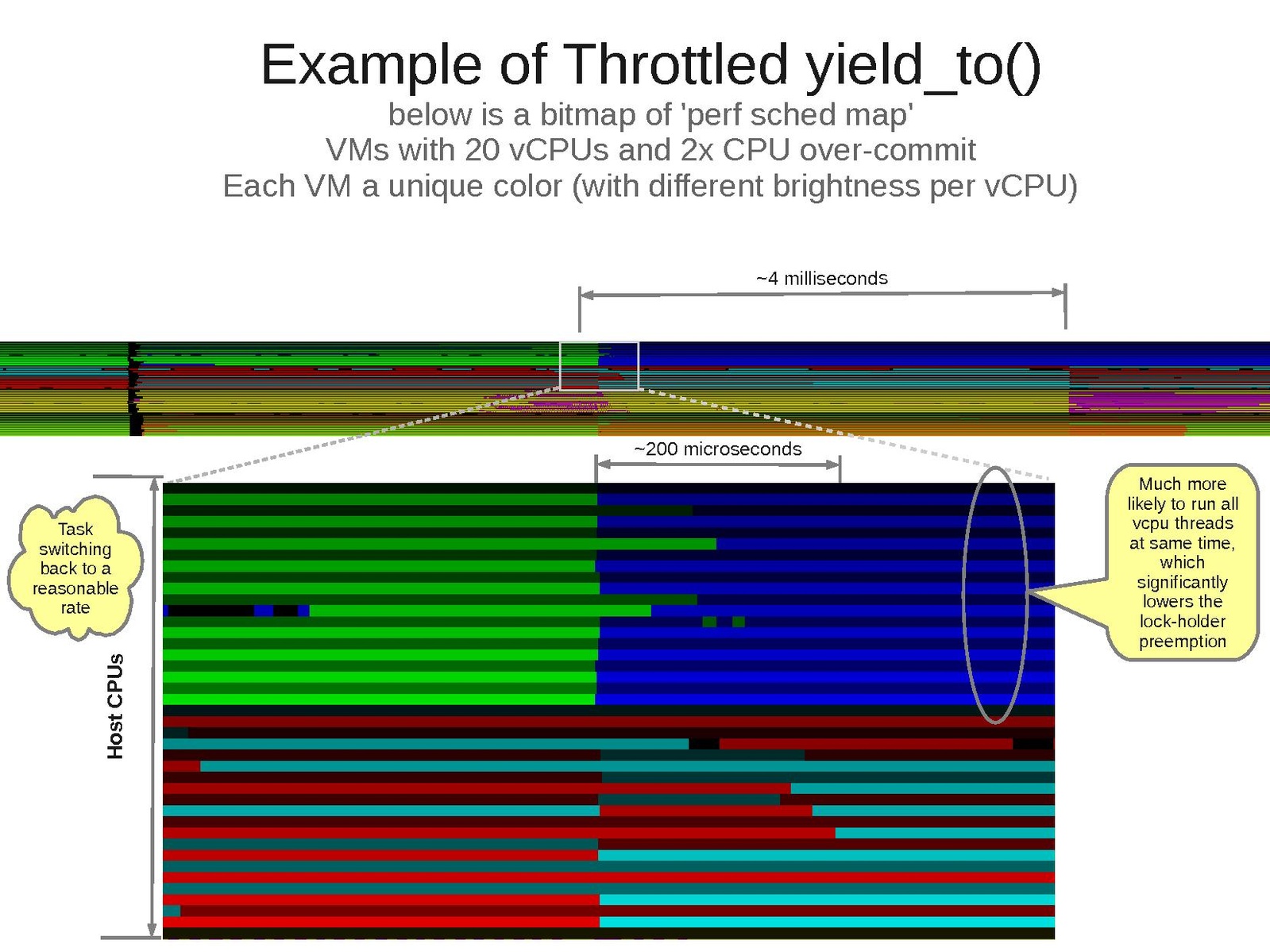 Example of Throttled yield_to()

below is a bitmap of 'perf sched map'
VMs with 20 vCPUs and 2x CPU over-commit
Each VM a unique color (with different brightness per vCPU)

~4 milliseconds

~200 microseconds

Task switching back to a reasonable rate

Host CPUs

Much more likely to run all vcpu threads at same time, which significantly lowers the lock-holder preemption